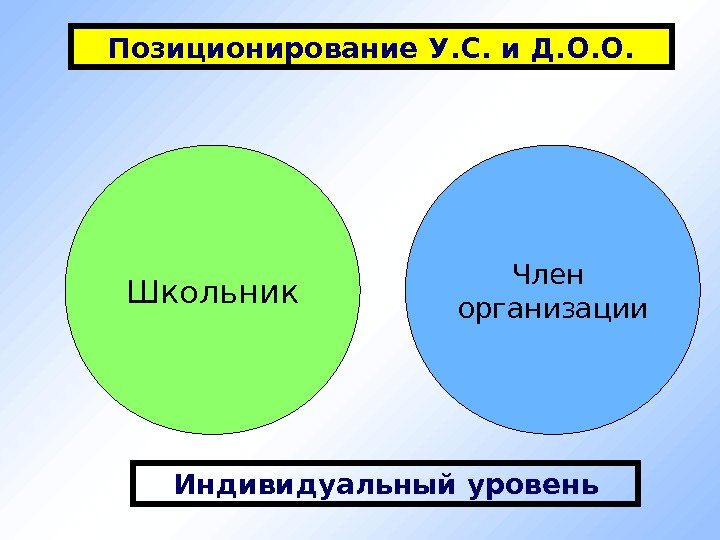 Позиционирование У.С. и Д.О.О.

Школьник

Член организации

Индивидуальный уровень